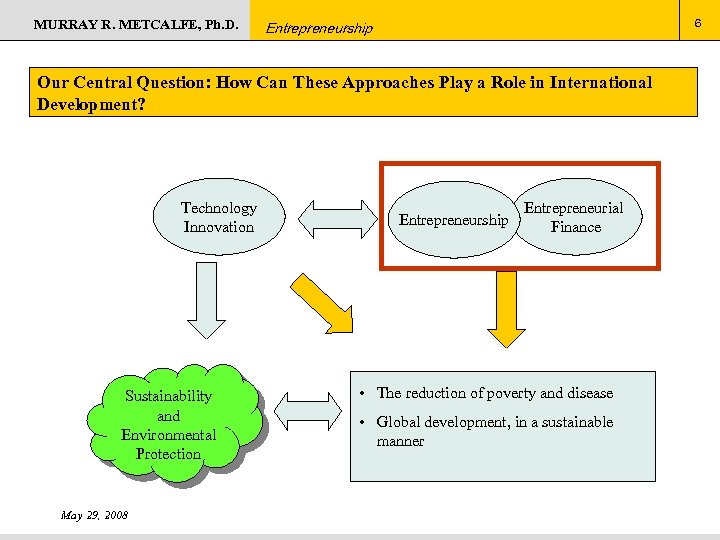 MURRAY R. METCALFE, Ph.D.

Entrepreneurship

6

Our Central Question: How Can These Approaches Play a Role in International Development?

Technology Innovation

Entrepreneurship

Entrepreneurial Finance

Sustainability and Environmental Protection

• The reduction of poverty and disease
• Global development, in a sustainable manner

May 29, 2008